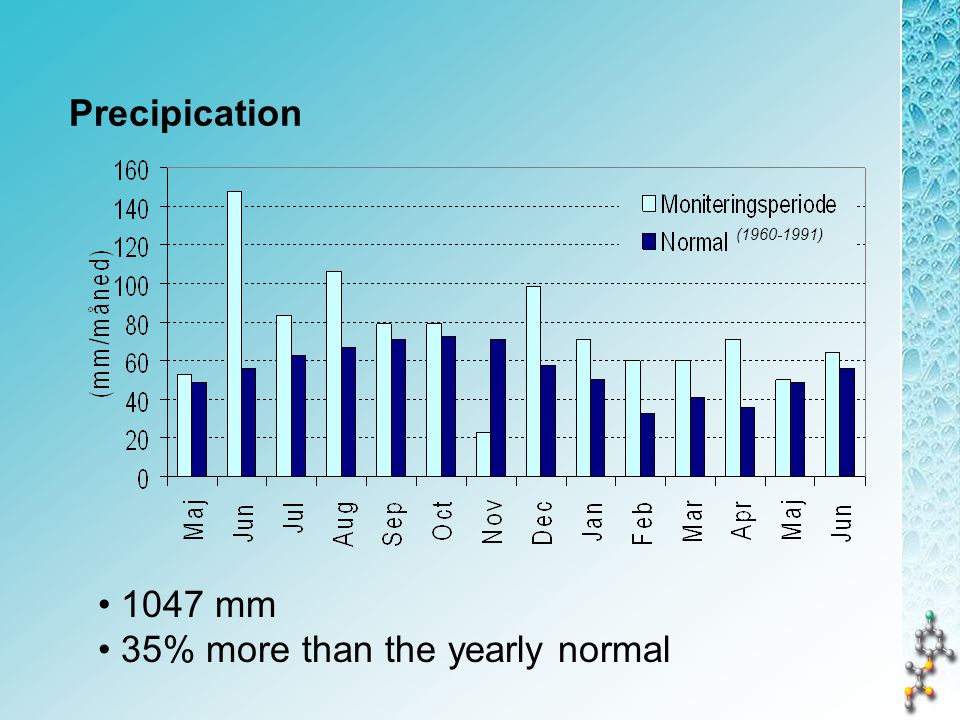 Precipication

160
140
120
100
80
60
40
20
0

(mm/måned)

Moniteringsperiode
Normal (1960-1991)

Maj
Jun
Jul
Aug
Sep
Oct
Nov
Dec
Jan
Feb
Mar
Apr
Maj
Jun

• 1047 mm
• 35% more than the yearly normal